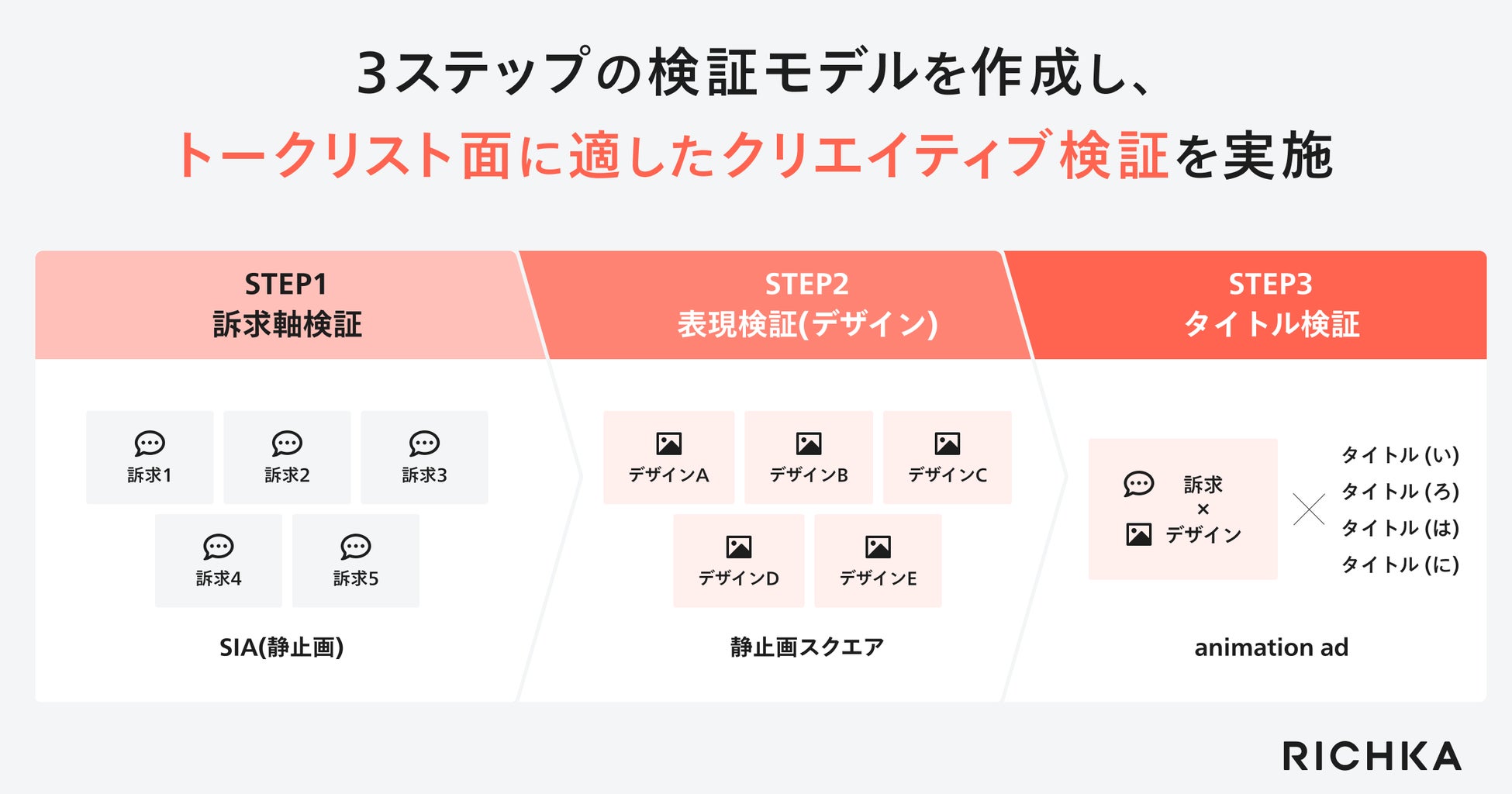 3ステップの検証モデルを作成し、
トークリスト面に適したクリエイティブ検証を実施

STEP1
訴求軸検証

訴求1
訴求2
訴求3
訴求4
訴求5

SIA(静止画)

STEP2
表現検証(デザイン)

デザインA
デザインB
デザインC
デザインD
デザインE

静止画スクエア

STEP3
タイトル検証

訴求
×
デザイン

タイトル (い)
タイトル (ろ)
タイトル (は)
タイトル (に)

animation ad

RICHKA